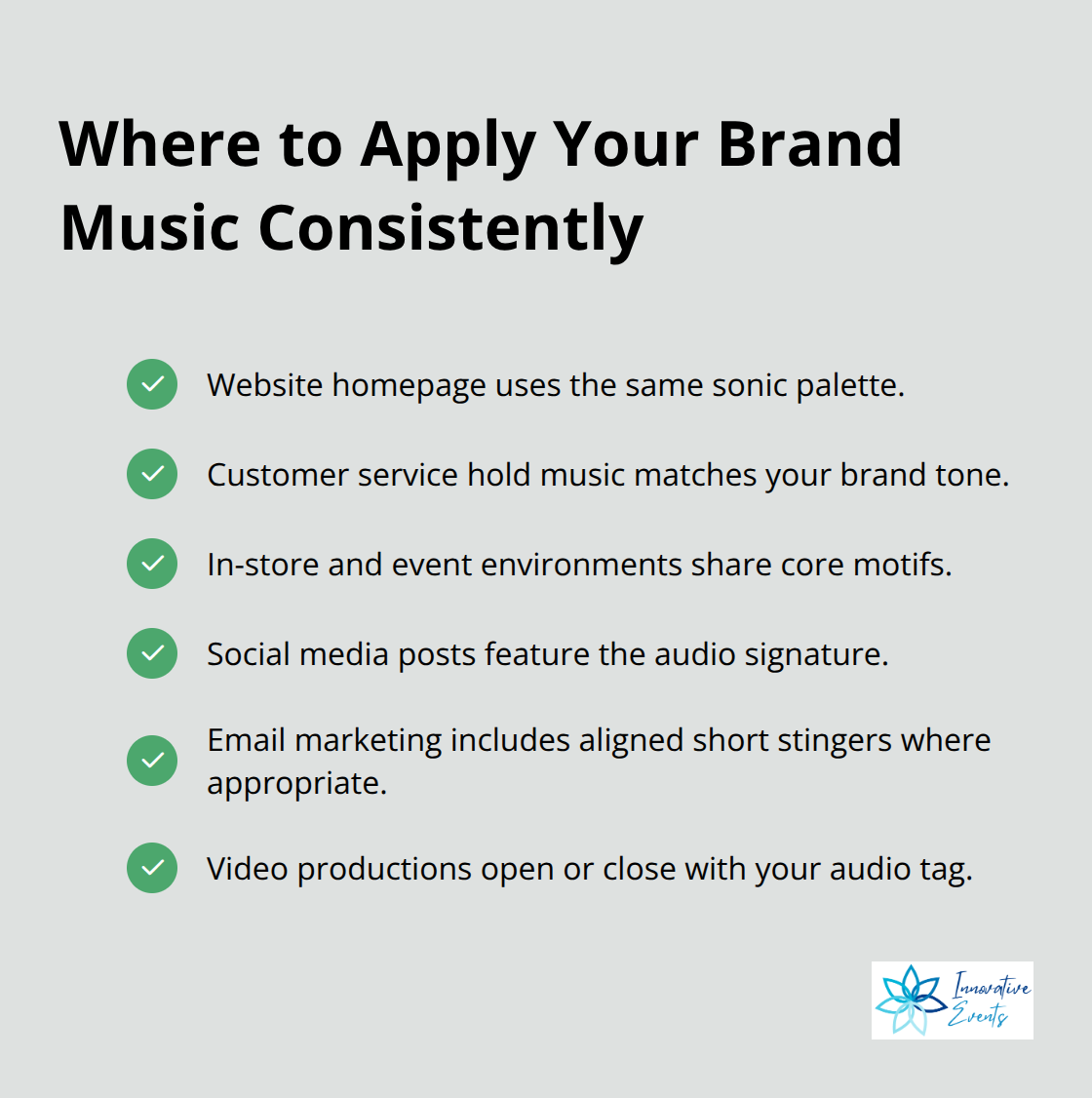 Where to Apply Your Brand Music Consistently

Website homepage uses the same sonic palette.

Customer service hold music matches your brand tone.

In-store and event environments share core motifs.

Social media posts feature the audio signature.

Email marketing includes aligned short stingers where appropriate.

Video productions open or close with your audio tag.

Innovative Events